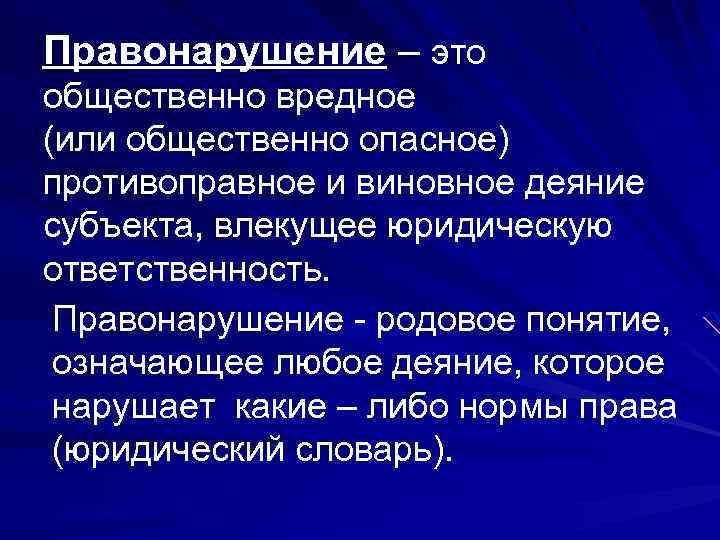 Правонарушение – это общественно вредное (или общественно опасное) противоправное и виновное деяние субъекта, влекущее юридическую ответственность.

Правонарушение - родовое понятие, означающее любое деяние, которое нарушает какие – либо нормы права (юридический словарь).